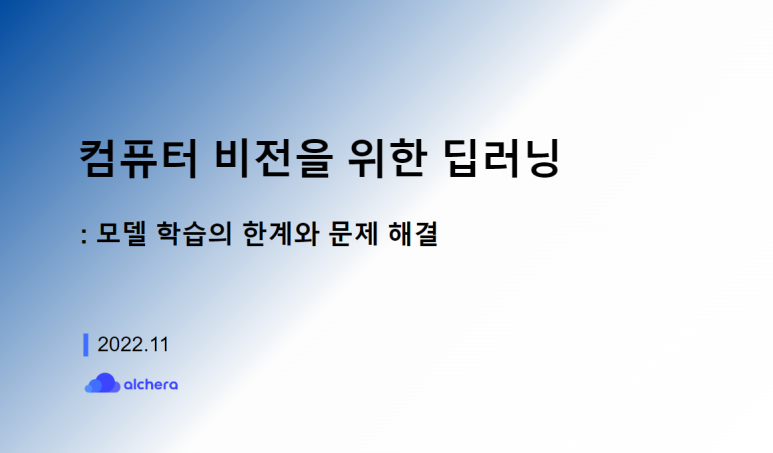 컴퓨터 비전을 위한 딥러닝

: 모델 학습의 한계와 문제 해결

2022.11

alchera